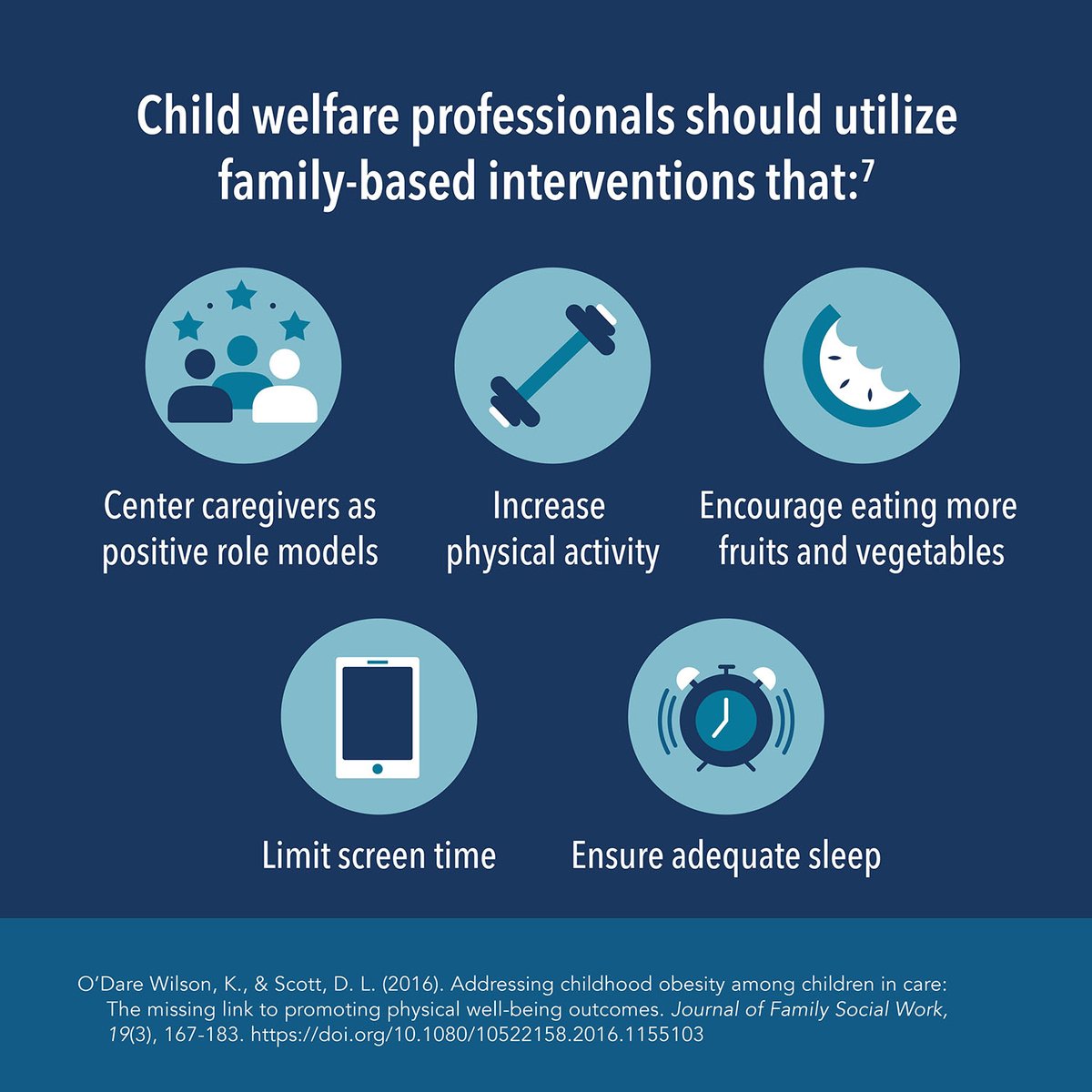 Child welfare professionals should utilize family-based interventions that:$^7$

Center caregivers as positive role models

Increase physical activity

Encourage eating more fruits and vegetables

Limit screen time

Ensure adequate sleep

O'Dare Wilson, K., & Scott, D. L. (2016). Addressing childhood obesity among children in care: The missing link to promoting physical well-being outcomes. Journal of Family Social Work, 19(3), 167-183. https://doi.org/10.1080/10522158.2016.1155103